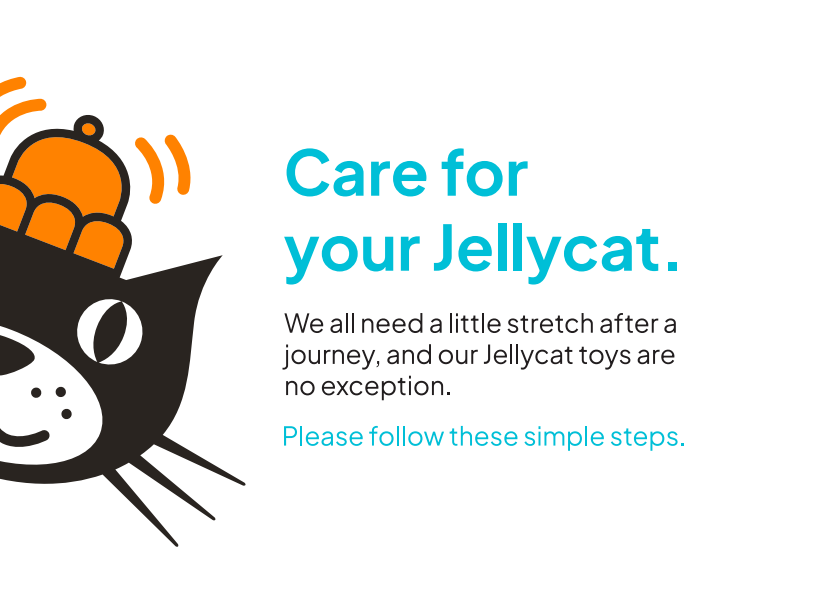 Care for your Jellycat.

We all need a little stretch after a journey, and our Jellycat toys are no exception.

Please follow these simple steps.